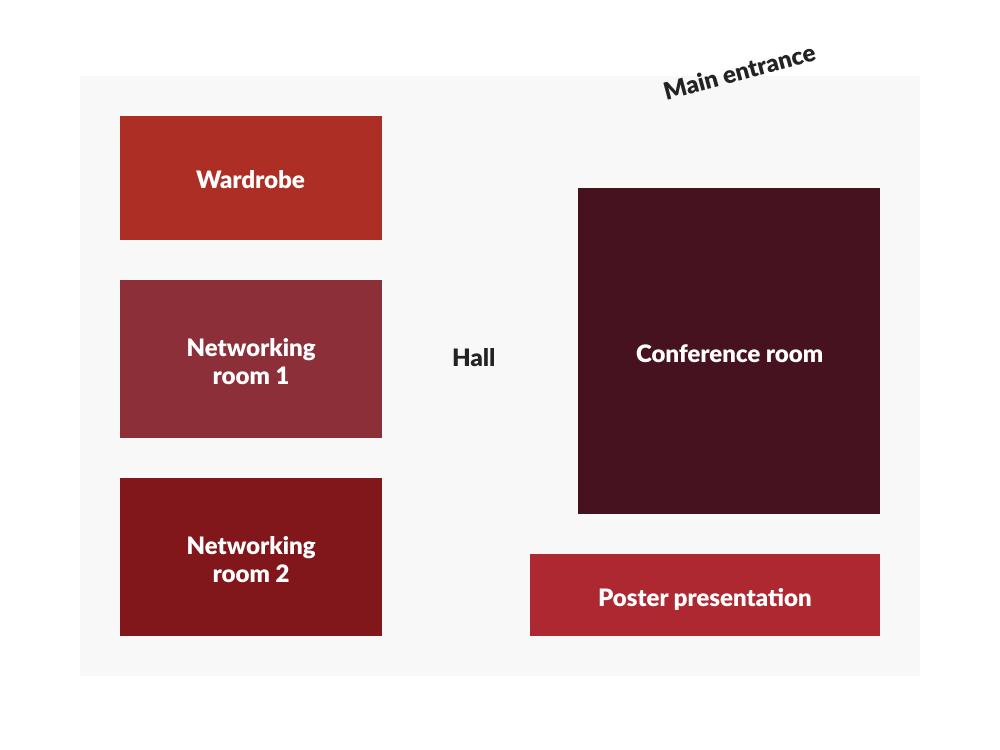 Main entrance

Wardrobe

Networking room 1

Hall

Conference room

Networking room 2

Poster presentation